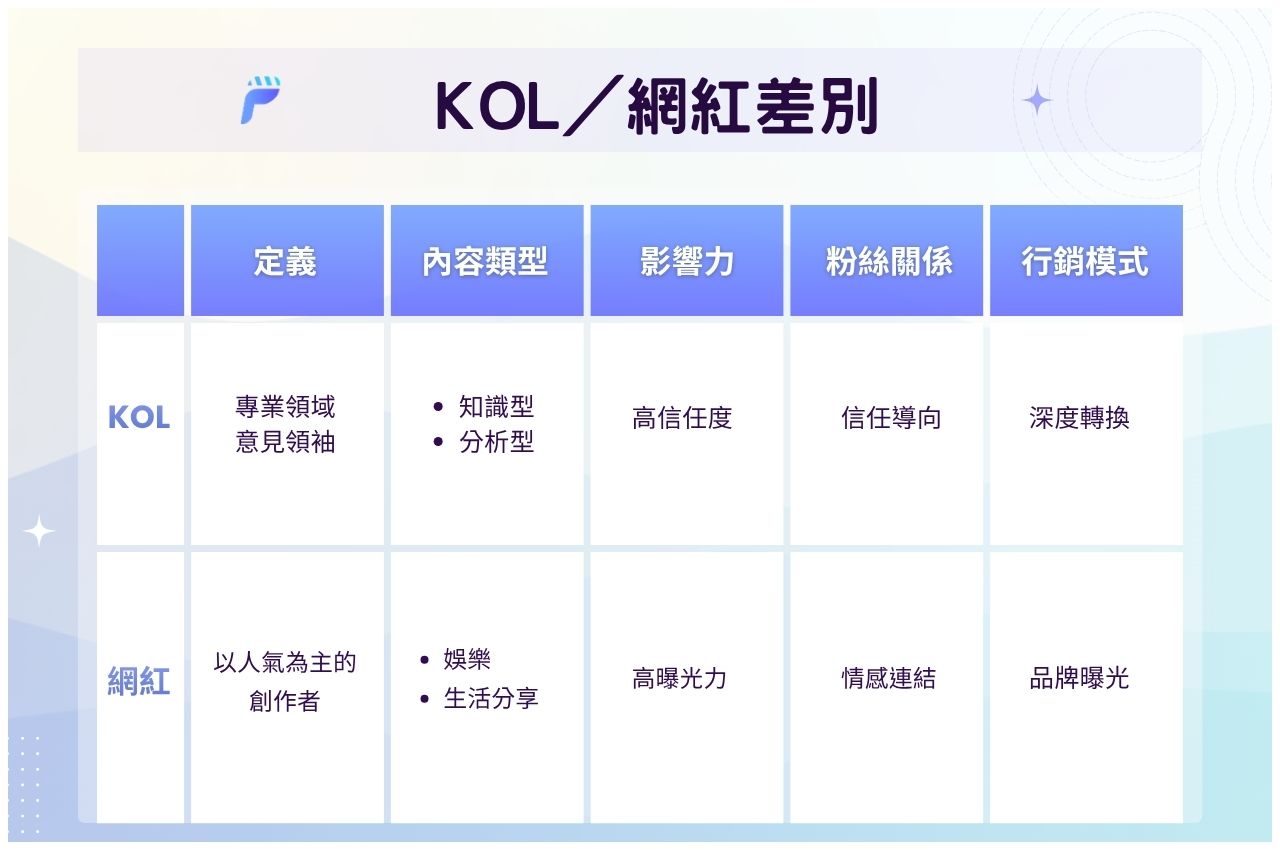 KOL／網紅差別

|  | 定義 | 內容類型 | 影響力 | 粉絲關係 | 行銷模式 |
|---|---|---|---|---|---|
| KOL | 專業領域 意見領袖 | • 知識型 • 分析型 | 高信任度 | 信任導向 | 深度轉換 |
| 網紅 | 以人氣為主的 創作者 | • 娛樂 • 生活分享 | 高曝光力 | 情感連結 | 品牌曝光 |